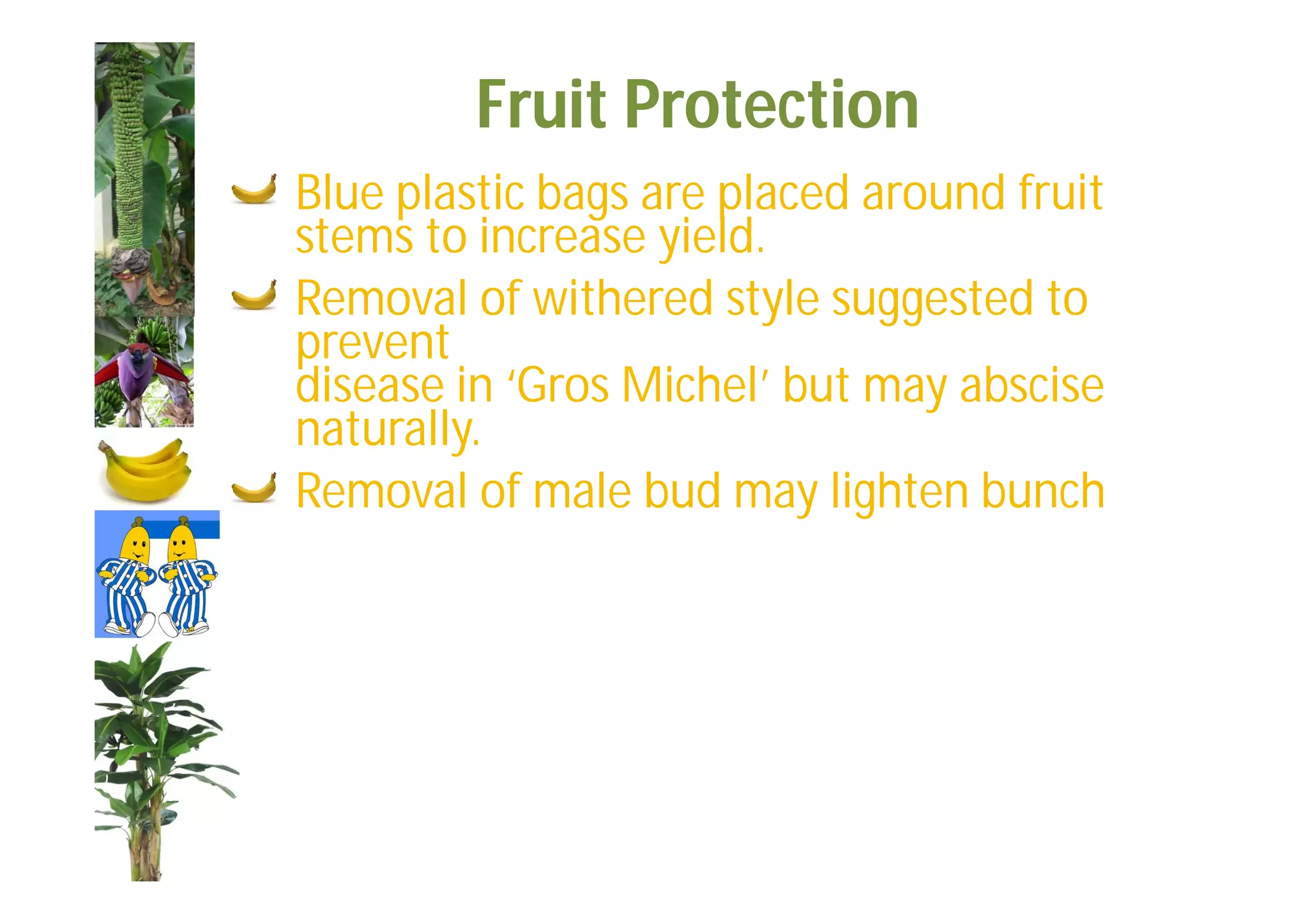 Fruit Protection

Blue plastic bags are placed around fruit stems to increase yield.

Removal of withered style suggested to prevent
disease in ‘Gros Michel’ but may abscise naturally.

Removal of male bud may lighten bunch